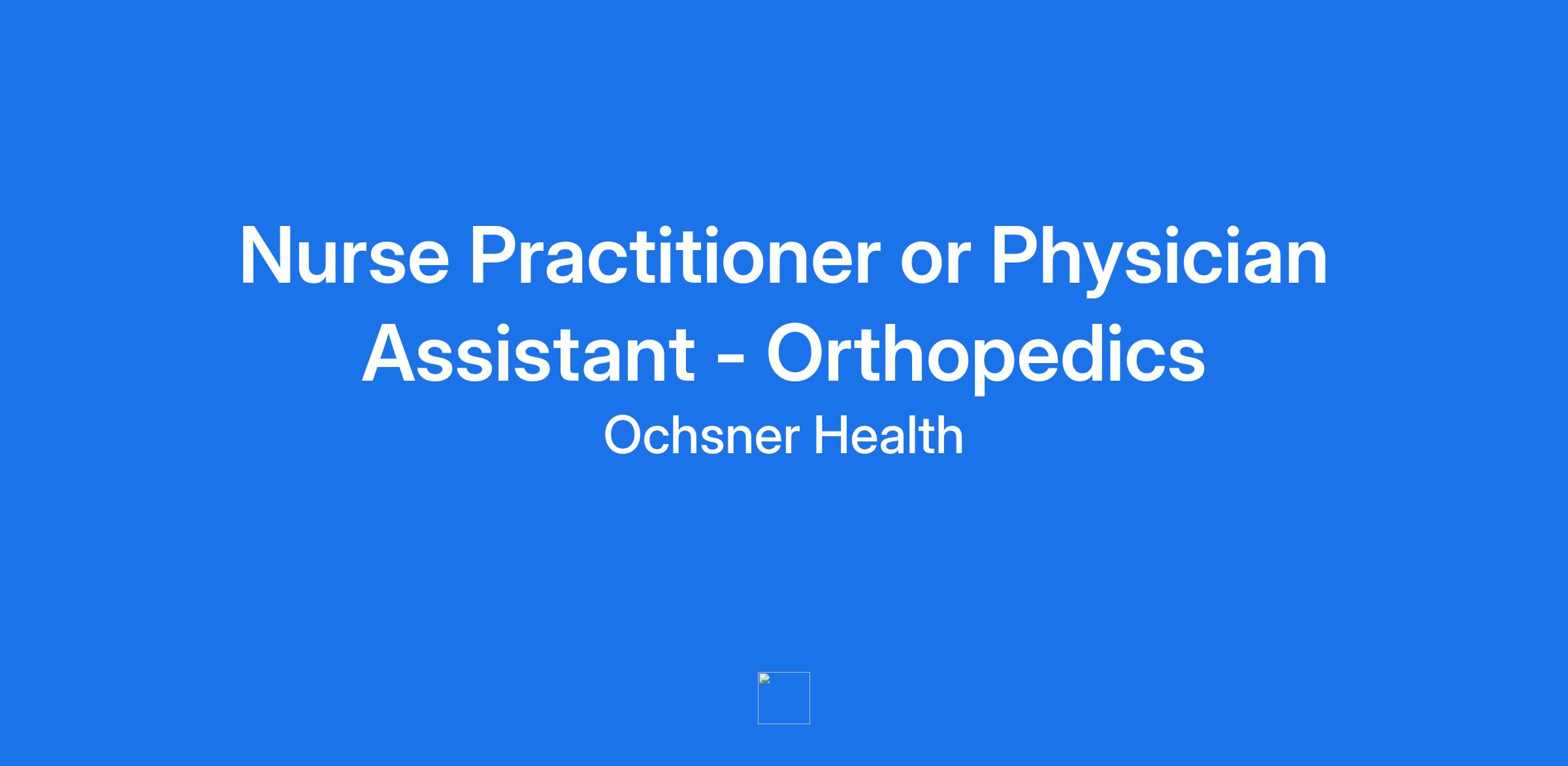 Nurse Practitioner or Physician Assistant - Orthopedics

Ochsner Health